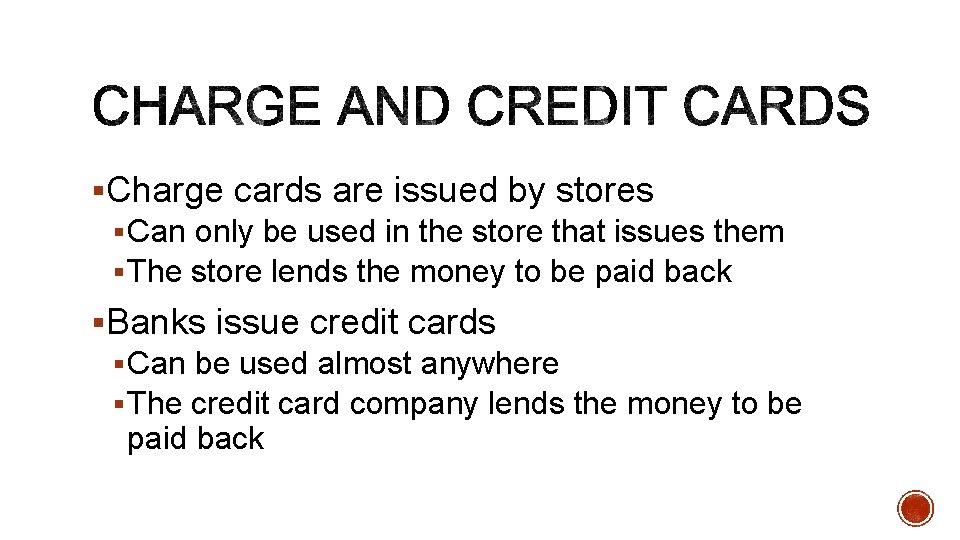 CHARGE AND CREDIT CARDS

▪Charge cards are issued by stores
▪Can only be used in the store that issues them
▪The store lends the money to be paid back

▪Banks issue credit cards
▪Can be used almost anywhere
▪The credit card company lends the money to be paid back